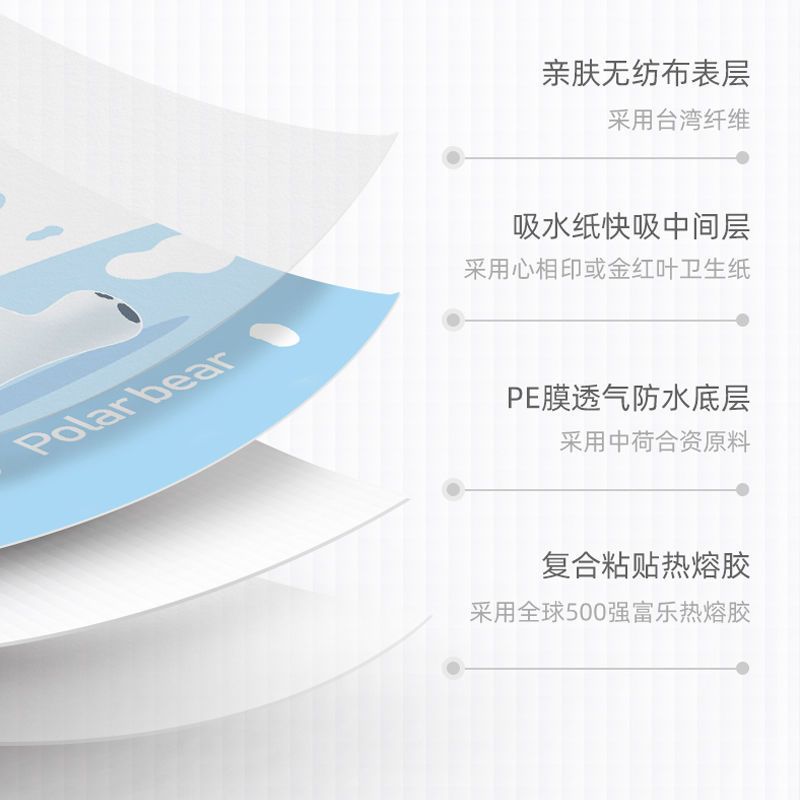 Polar bear

亲肤无纺布表层
采用台湾纤维

吸水纸快吸中间层
采用心相印或金红叶卫生纸

PE膜透气防水底层
采用中荷合资原料

复合粘贴热熔胶
采用全球500强富乐热熔胶